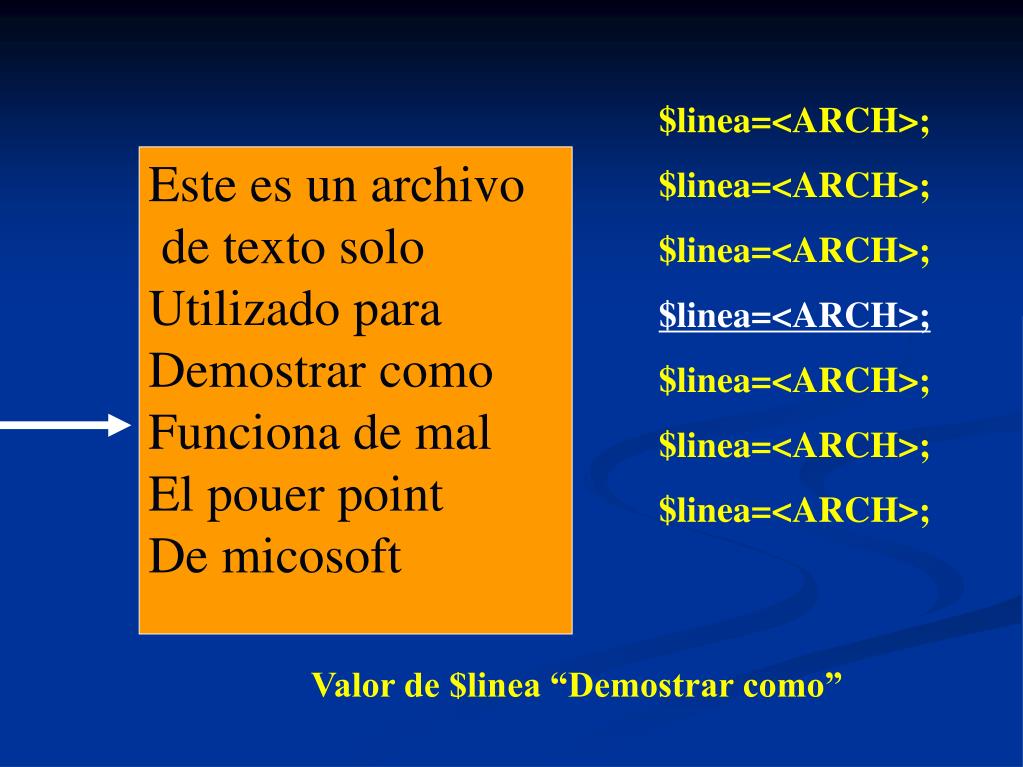 Este es un archivo
de texto solo
Utilizado para
Demostrar como
Funciona de mal
El pouer point
De micosoft

\$linea=<ARCH>;
\$linea=<ARCH>;
\$linea=<ARCH>;
\$linea=<ARCH>;
\$linea=<ARCH>;
\$linea=<ARCH>;
\$linea=<ARCH>;

Valor de \$linea “Demostrar como”